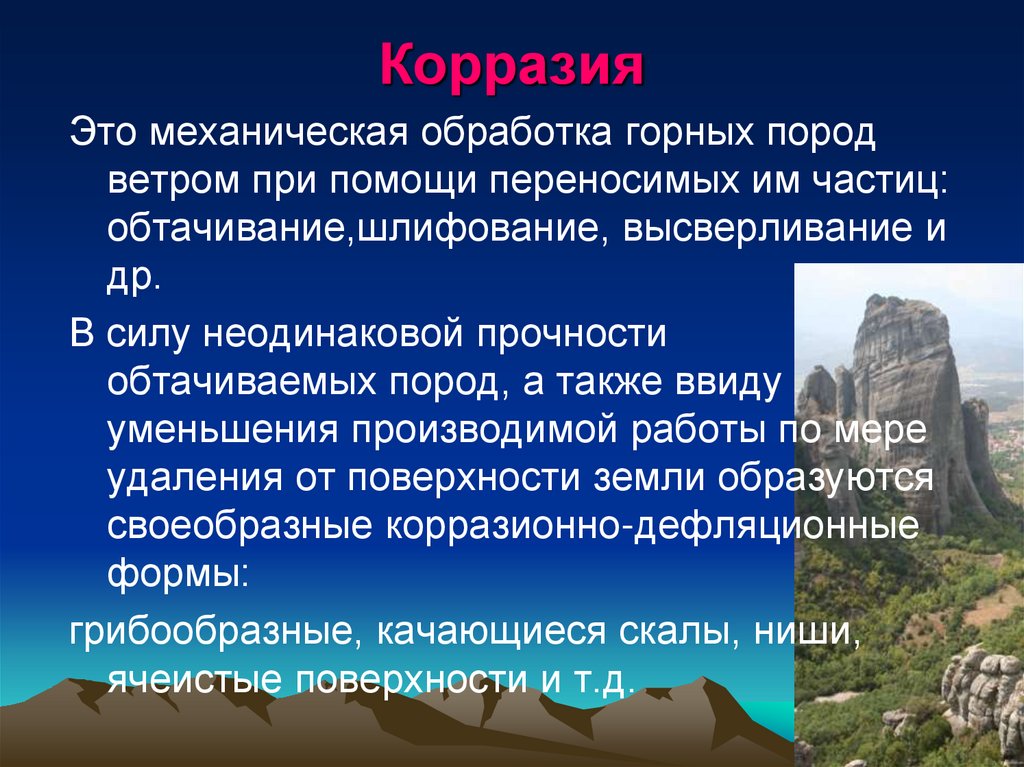 Корразия

Это механическая обработка горных пород ветром при помощи переносимых им частиц: обтачивание,шлифование, высверливание и др.

В силу неодинаковой прочности обтачиваемых пород, а также ввиду уменьшения производимой работы по мере удаления от поверхности земли образуются своеобразные корразионно-дефляционные формы:

грибообразные, качающиеся скалы, ниши, ячеистые поверхности и т.д.